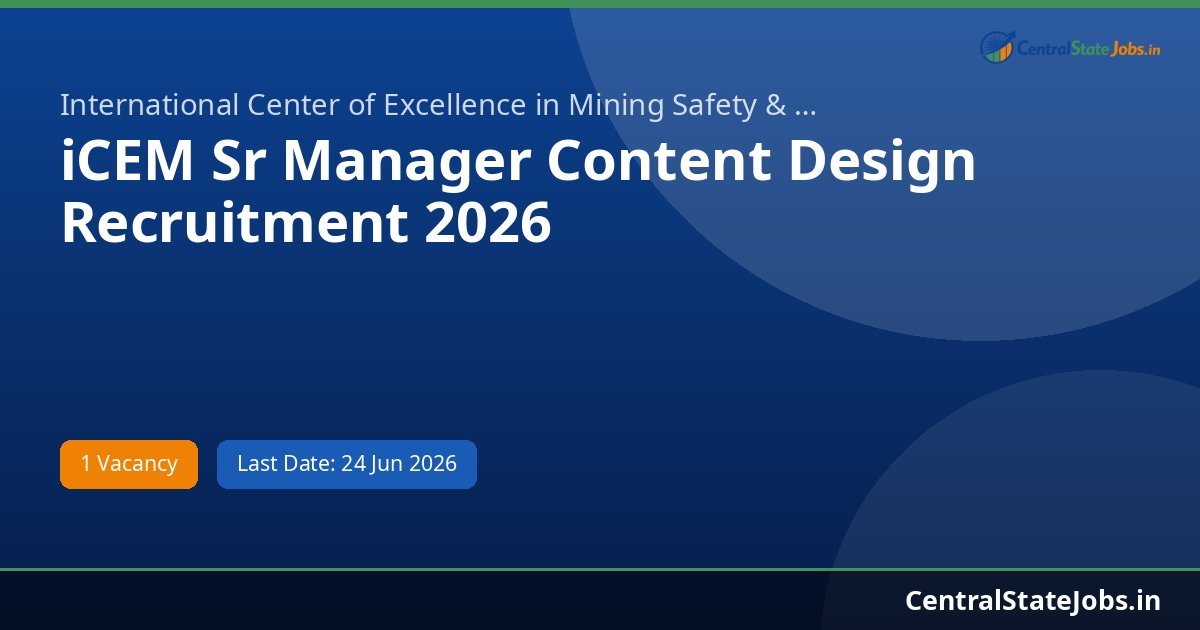 CentralStateJobs.in

International Center of Excellence in Mining Safety & ...

iCEM Sr Manager Content Design Recruitment 2026

1 Vacancy

Last Date: 24 Jun 2026

CentralStateJobs.in